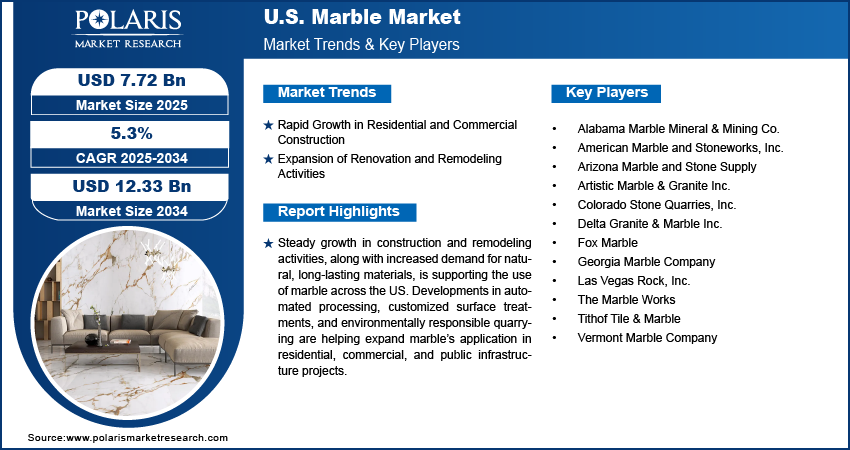 POLARIS
MARKET RESEARCH

U.S. Marble Market
Market Trends & Key Players

USD 7.72 Bn
Market Size 2025

5.3%
CAGR 2025-2034

USD 12.33 Bn
Market Size 2034

Market Trends

★ Rapid Growth in Residential and Commercial Construction
★ Expansion of Renovation and Remodeling Activities

Report Highlights

★ Steady growth in construction and remodeling activities, along with increased demand for natural, long-lasting materials, is supporting the use of marble across the US. Developments in automated processing, customized surface treatments, and environmentally responsible quarrying are helping expand marble's application in residential, commercial, and public infrastructure projects.

Key Players

• Alabama Marble Mineral & Mining Co.
• American Marble and Stoneworks, Inc.
• Arizona Marble and Stone Supply
• Artistic Marble & Granite Inc.
• Colorado Stone Quarries, Inc.
• Delta Granite & Marble Inc.
• Fox Marble
• Georgia Marble Company
• Las Vegas Rock, Inc.
• The Marble Works
• Tithof Tile & Marble
• Vermont Marble Company

Source:www.polarismarketresearch.com